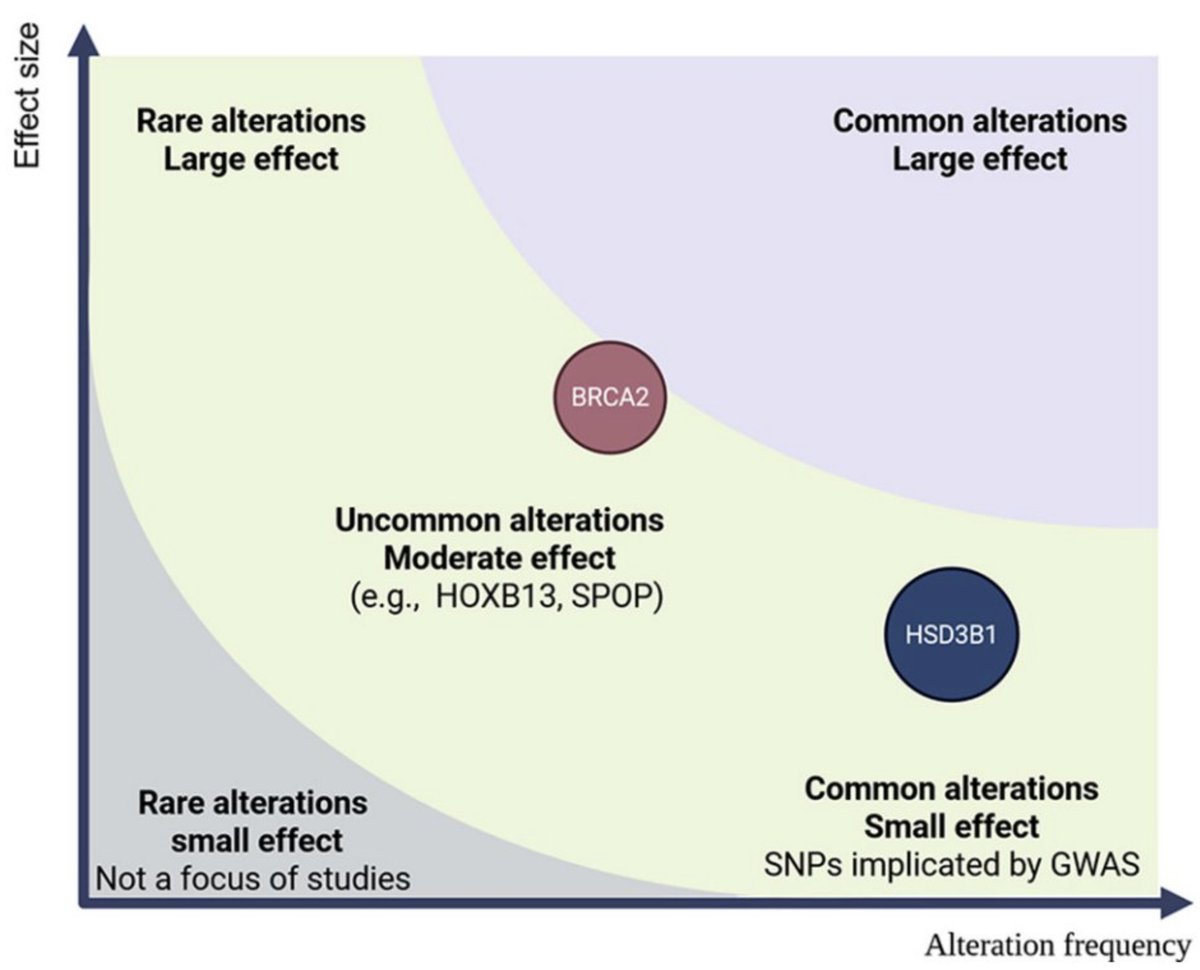 Effect size

Rare alterations
Large effect

Common alterations
Large effect

BRCA2

Uncommon alterations
Moderate effect
(e.g., HOXB13, SPOP)

HSD3B1

Rare alterations
small effect
Not a focus of studies

Common alterations
Small effect
SNPs implicated by GWAS

Alteration frequency